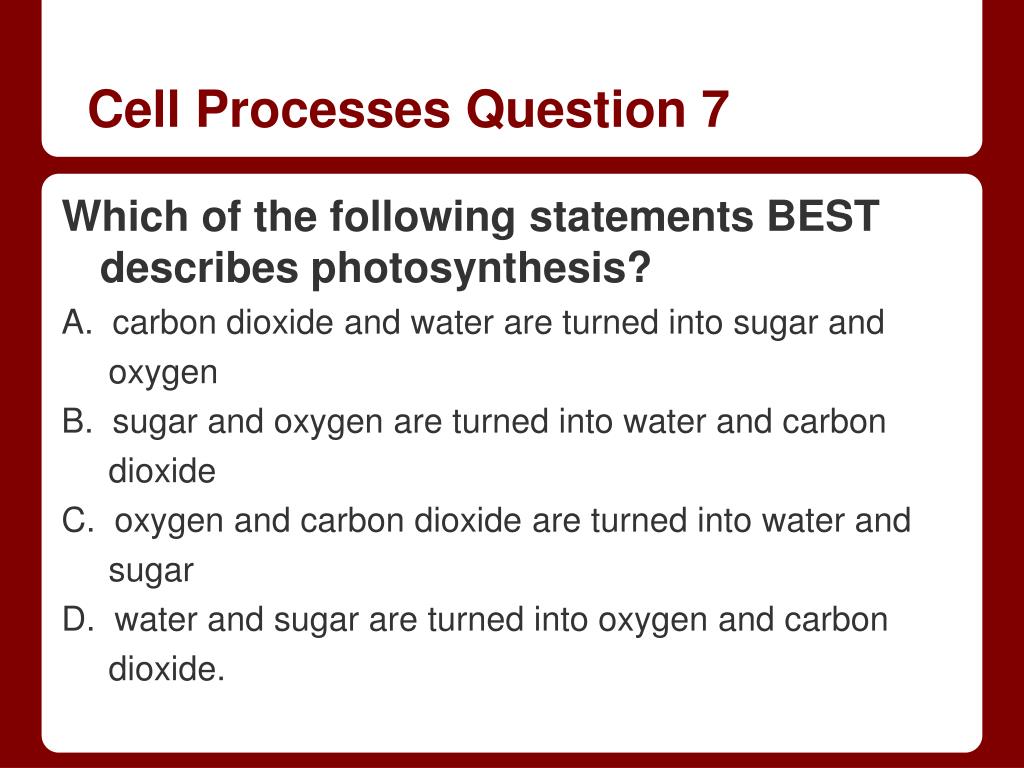 Cell Processes Question 7

Which of the following statements BEST describes photosynthesis?

A. carbon dioxide and water are turned into sugar and oxygen

B. sugar and oxygen are turned into water and carbon dioxide

C. oxygen and carbon dioxide are turned into water and sugar

D. water and sugar are turned into oxygen and carbon dioxide.